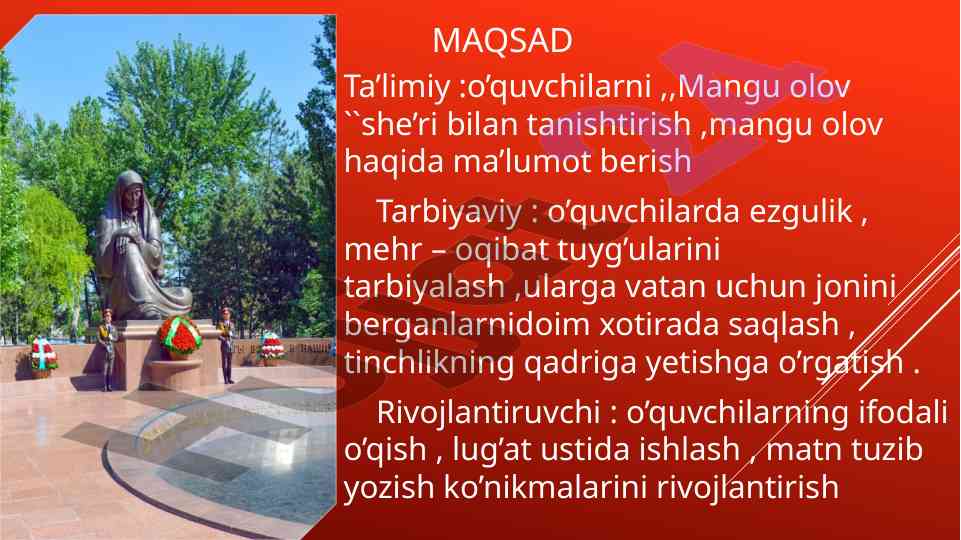 MAQSAD

Ta’limiy :o’quvchilarni ,,Mangu olov ``she’ri bilan tanishtirish ,mangu olov haqida ma’lumot berish

Tarbiyaviy : o’quvchilarda ezgulik , mehr – oqibat tuyg’ularini tarbiyalash ,ularga vatan uchun jonini berganlarnidoim xotirada saqlash , tinchlikning qadriga yetishga o’rgatish .

Rivojlantiruvchi : o’quvchilarning ifodali o’qish , lug’at ustida ishlash , matn tuzib yozish ko’nikmalarini rivojlantirish